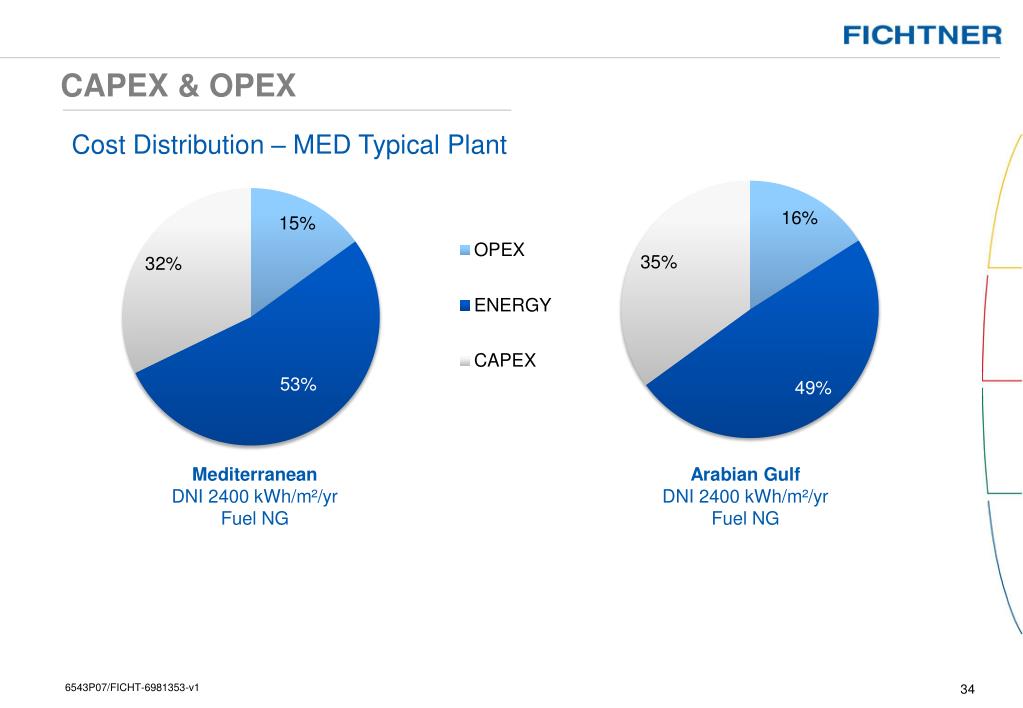 FICHTNER

CAPEX & OPEX

Cost Distribution – MED Typical Plant

15%
32%
53%

OPEX
ENERGY
CAPEX

16%
35%
49%

Mediterranean
DNI 2400 kWh/m²/yr
Fuel NG

Arabian Gulf
DNI 2400 kWh/m²/yr
Fuel NG

6543P07/FICHT-6981353-v1

34